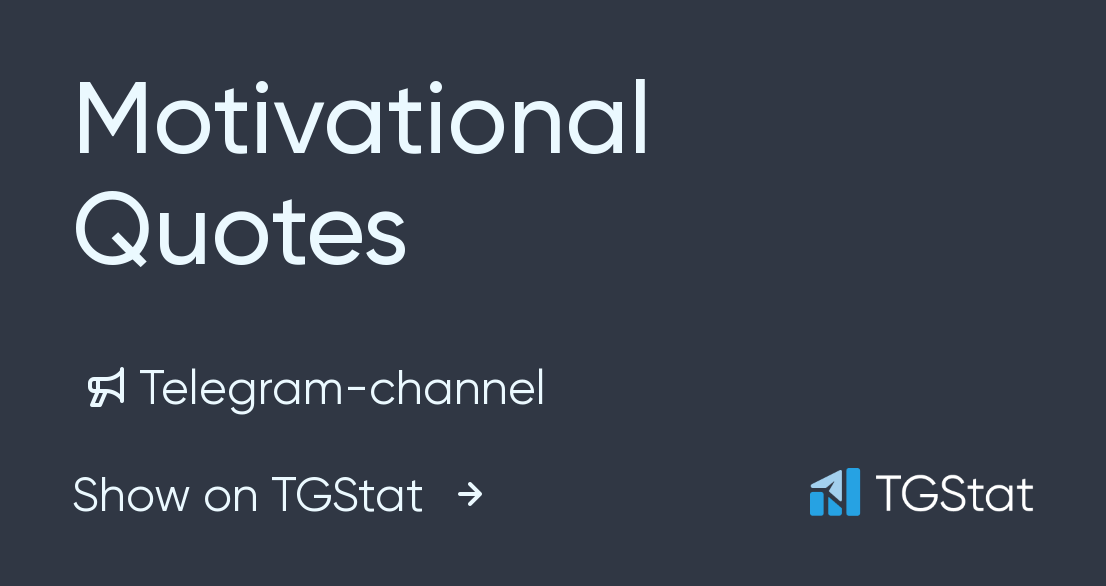 Motivational Quotes

Telegram-channel

Show on TGStat →

TGStat